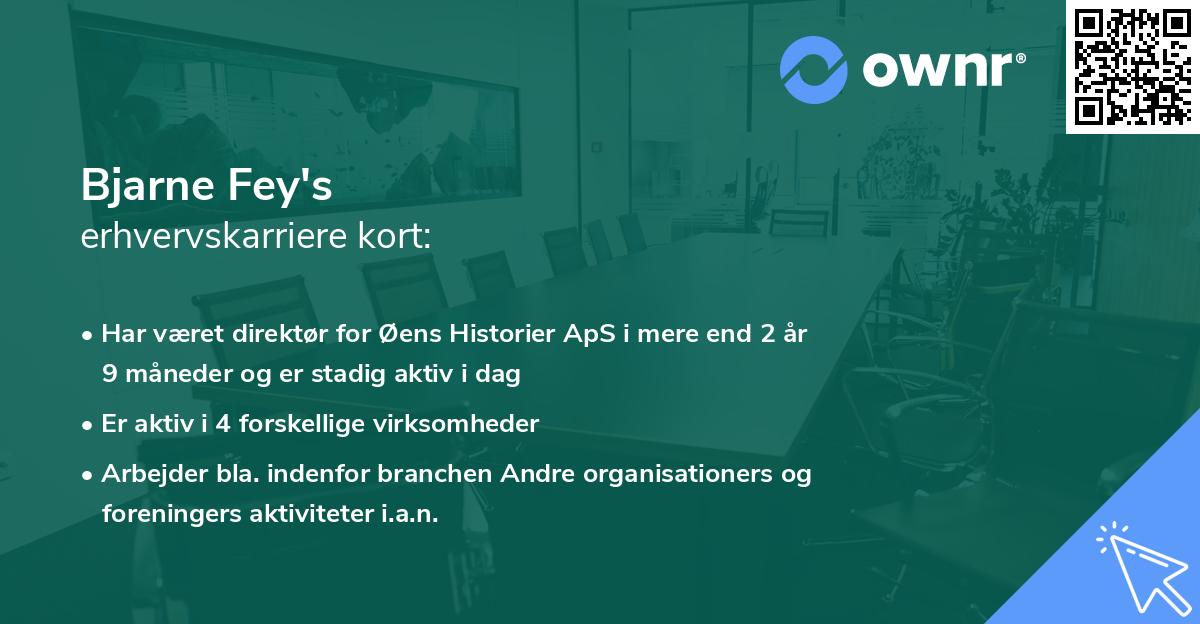 ownr®

Bjarne Fey's
erhvervskarriere kort:

• Har været direktør for Øens Historier ApS i mere end 2 år 9 måneder og er stadig aktiv i dag

• Er aktiv i 4 forskellige virksomheder

• Arbejder bla. indenfor branchen Andre organisationers og foreningers aktiviteter i.a.n.